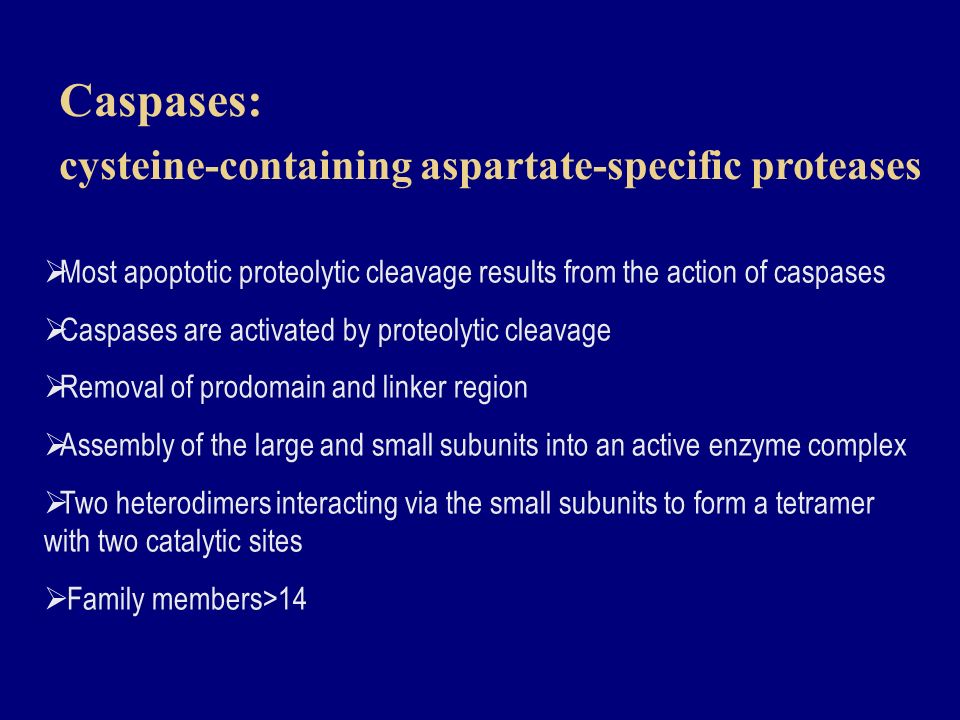 Caspases:
cysteine-containing aspartate-specific proteases

➢Most apoptotic proteolytic cleavage results from the action of caspases

➢Caspases are activated by proteolytic cleavage

➢Removal of prodomain and linker region

➢Assembly of the large and small subunits into an active enzyme complex

➢Two heterodimers interacting via the small subunits to form a tetramer with two catalytic sites

➢Family members>14